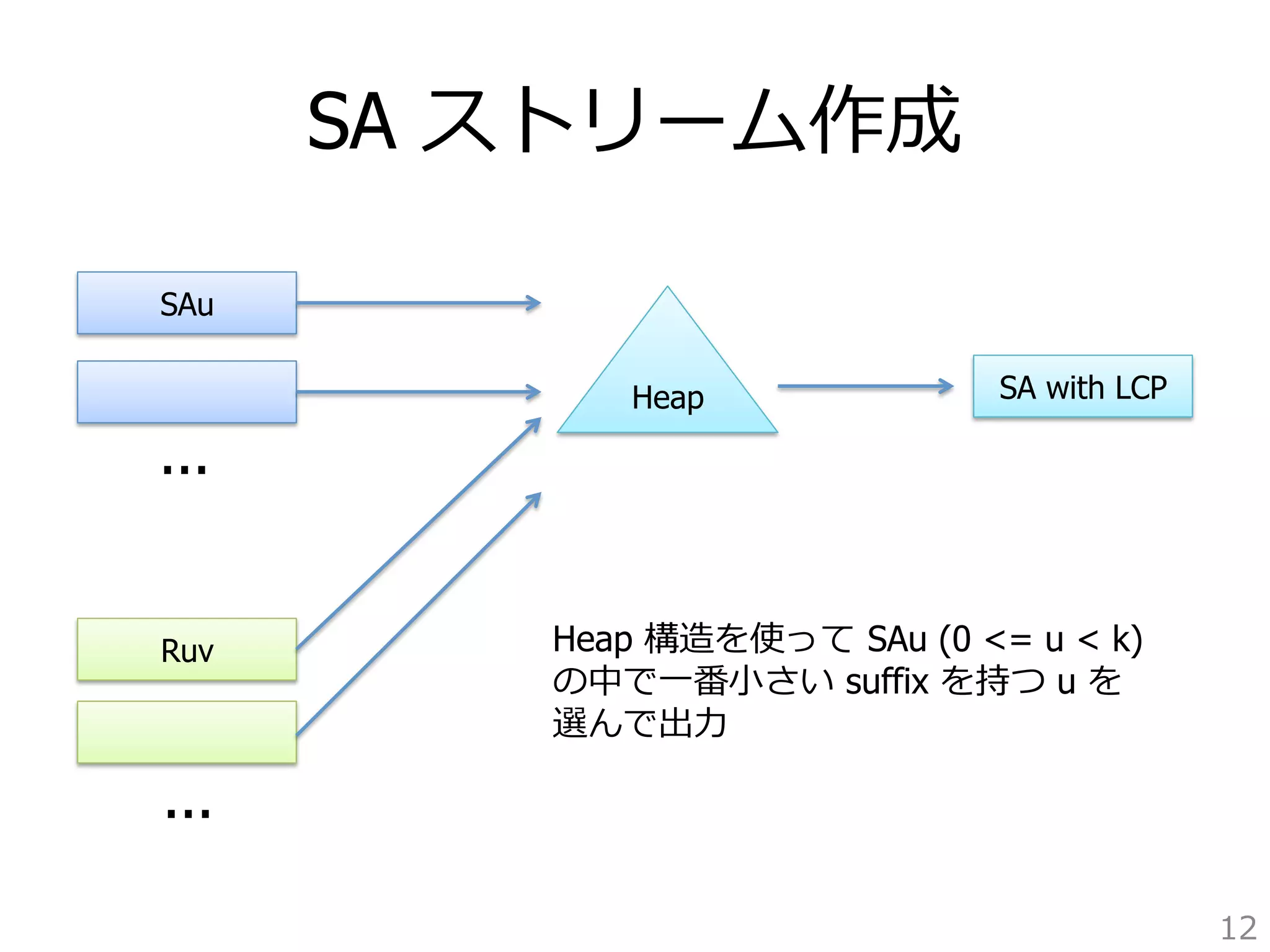 SA ストリーム作成

SAu

…

Ruv

…

Heap

SA with LCP

Heap 構造を使って SAu (0 <= u < k) の中で一番小さい suffix を持つ u を選んで出力

12